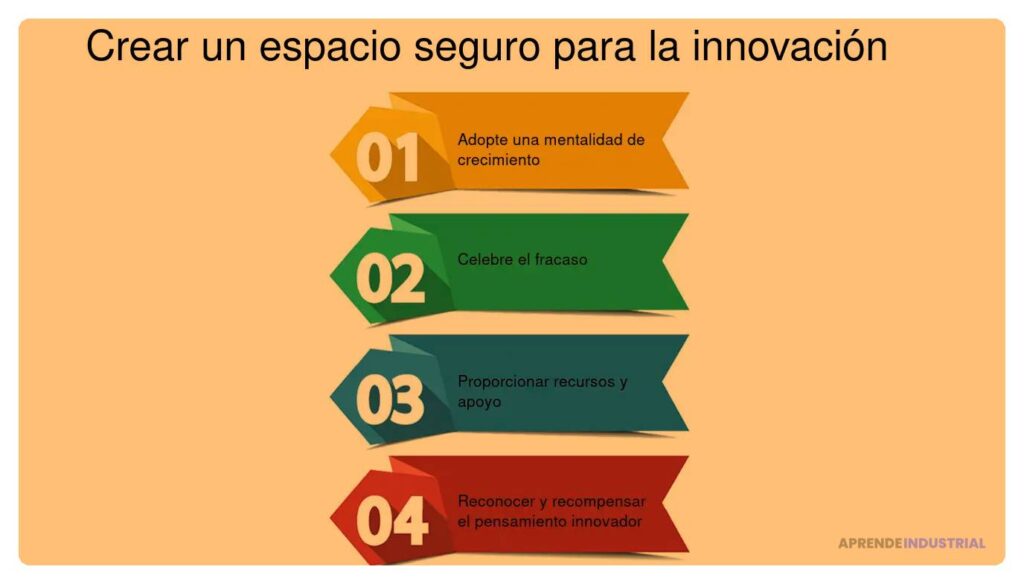 Crear un espacio seguro para la innovación

01 Adopte una mentalidad de crecimiento

02 Celebre el fracaso

03 Proporcionar recursos y apoyo

04 Reconocer y recompensar el pensamiento innovador

APRENDEINDUSTRIAL